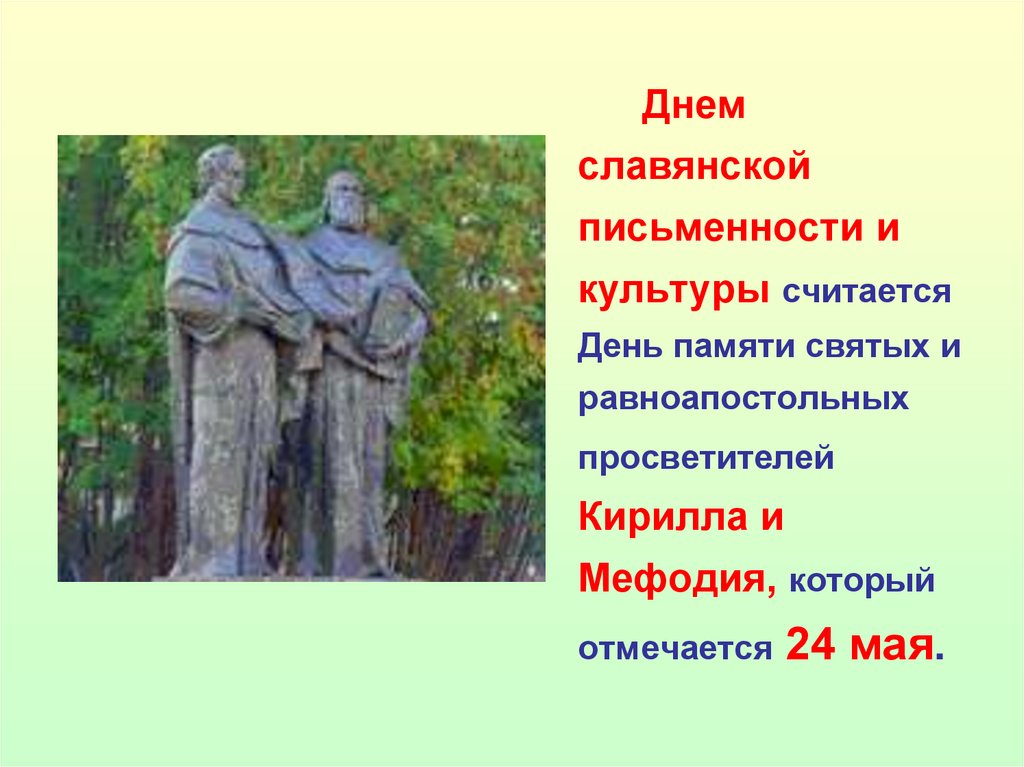 Днем славянской письменности и культуры считается День памяти святых и равноапостольных просветителей Кирилла и Мефодия, который отмечается 24 мая.